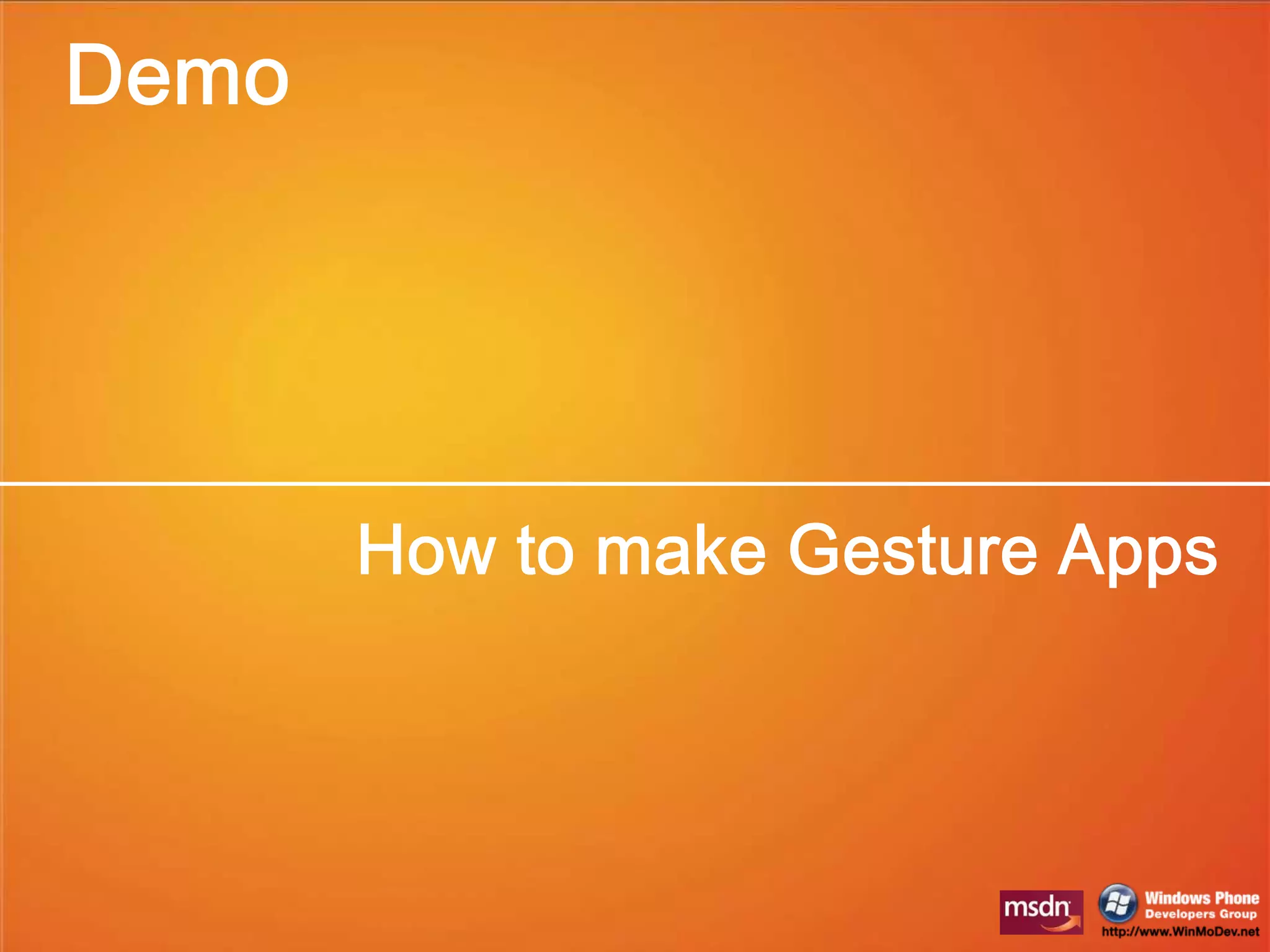 Demo

How to make Gesture Apps

msdn

Windows Phone
Developers Group
http://www.WinMoDev.net